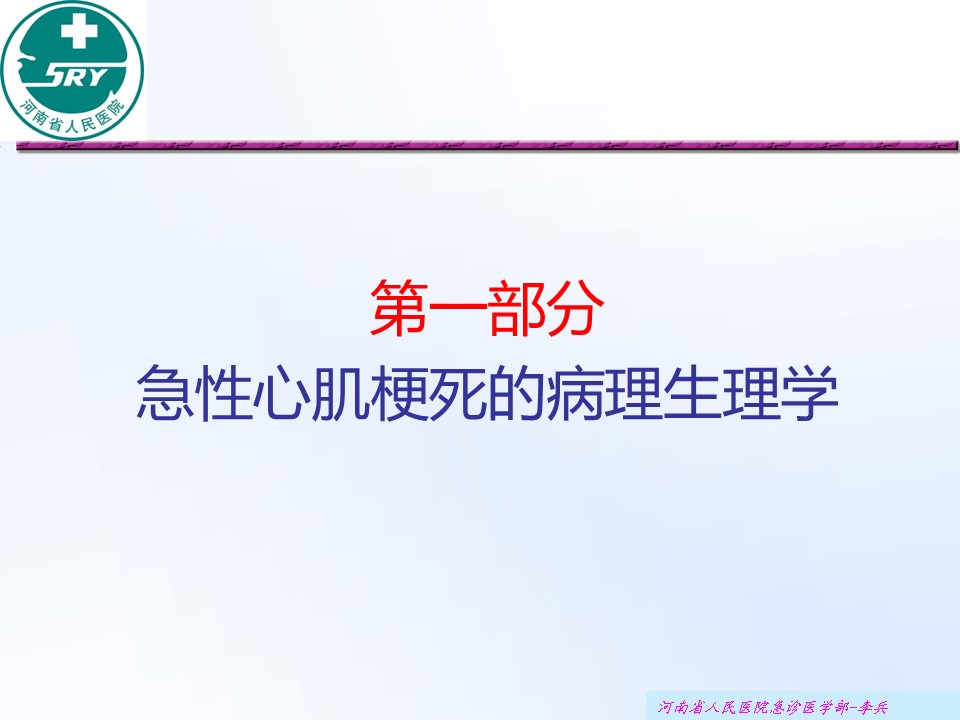 SRY
河南省人民医院

第一部分
急性心肌梗死的病理生理学

河南省人民医院急诊医学部-李兵